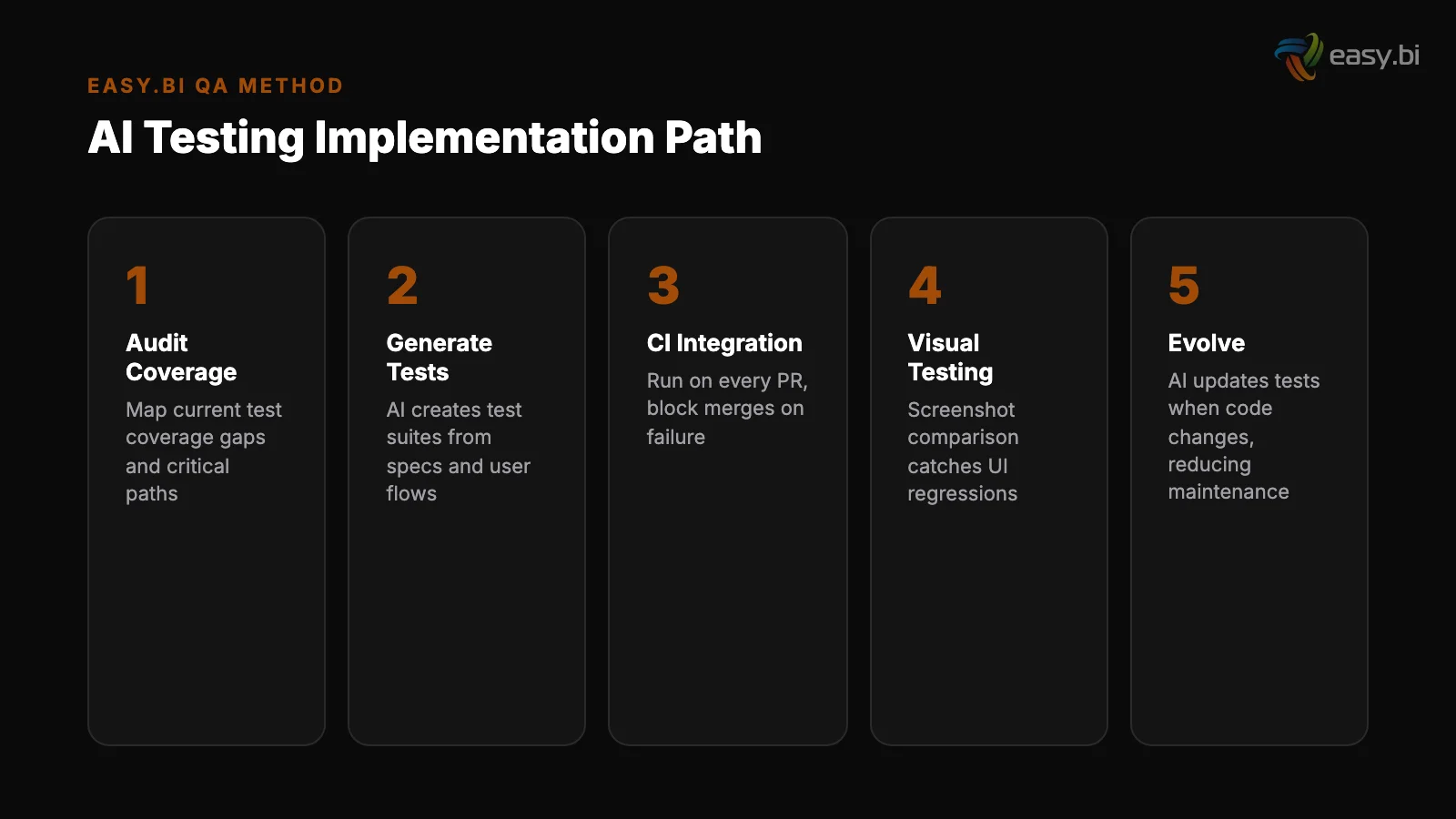 easy.bi

EASY.BI QA METHOD

AI Testing Implementation Path

1

Audit Coverage

Map current test coverage gaps and critical paths

2

Generate Tests

AI creates test suites from specs and user flows

3

CI Integration

Run on every PR, block merges on failure

4

Visual Testing

Screenshot comparison catches UI regressions

5

Evolve

AI updates tests when code changes, reducing maintenance